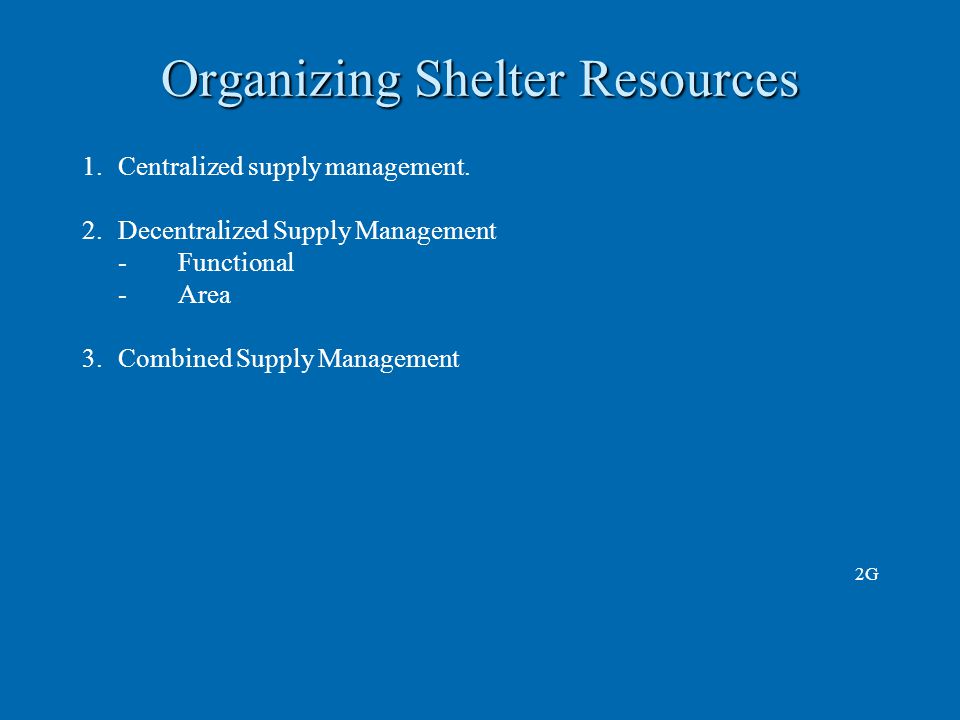 Organizing Shelter Resources

1. Centralized supply management.

2. Decentralized Supply Management
- Functional
- Area

3. Combined Supply Management

2G